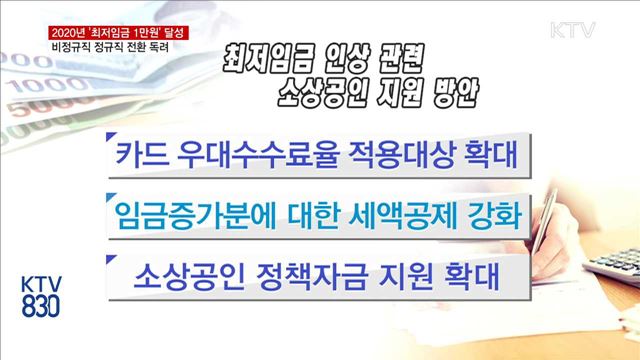 2020년 '최저임금 1만원' 달성
비정규직 정규직 전환 독려

KTV

최저임금 인상 관련
소상공인 지원 방안

카드 우대수수료율 적용대상 확대

임금증가분에 대한 세액공제 강화

소상공인 정책자금 지원 확대

KTV
830